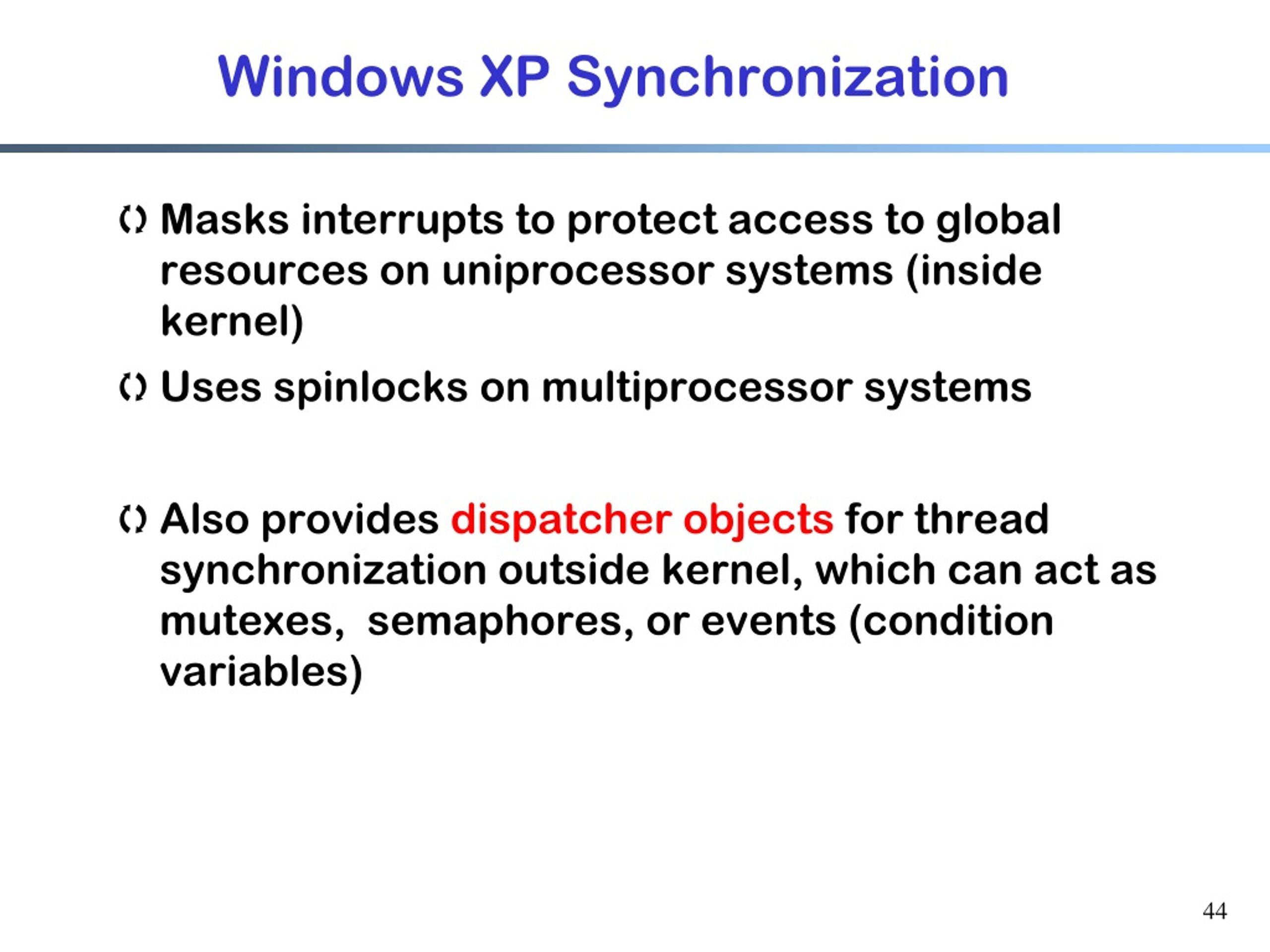 Windows XP Synchronization

Masks interrupts to protect access to global resources on uniprocessor systems (inside kernel)

Uses spinlocks on multiprocessor systems

Also provides dispatcher objects for thread synchronization outside kernel, which can act as mutexes, semaphores, or events (condition variables)

44